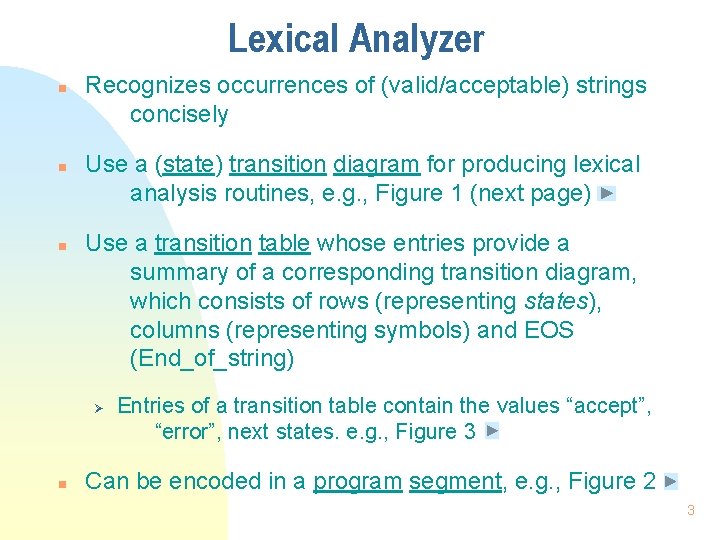 Lexical Analyzer

Recognizes occurrences of (valid/acceptable) strings concisely

Use a (state) transition diagram for producing lexical analysis routines, e.g., Figure 1 (next page)

Use a transition table whose entries provide a summary of a corresponding transition diagram, which consists of rows (representing states), columns (representing symbols) and EOS (End_of_string)

Entries of a transition table contain the values “accept”, “error”, next states. e.g., Figure 3

Can be encoded in a program segment, e.g., Figure 2

3